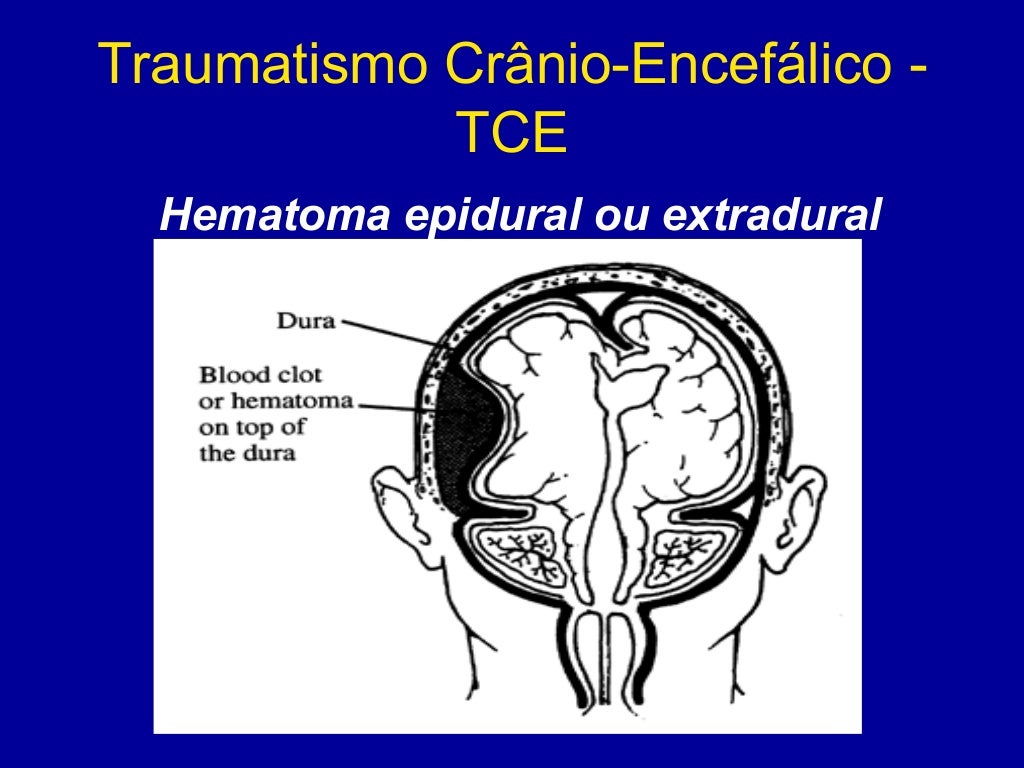 Traumatismo Crânio-Encefálico - TCE

Hematoma epidural ou extradural

Dura

Blood clot or hematoma on top of the dura